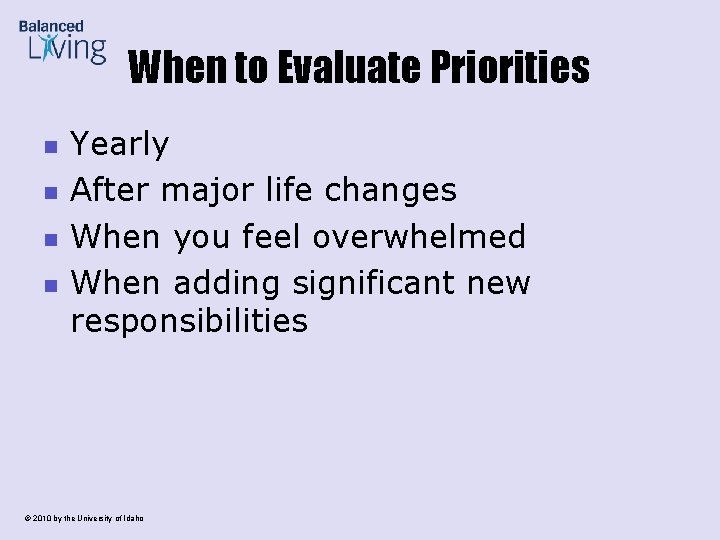 Balanced Living

When to Evaluate Priorities

- Yearly
- After major life changes
- When you feel overwhelmed
- When adding significant new responsibilities

© 2010 by the University of Idaho